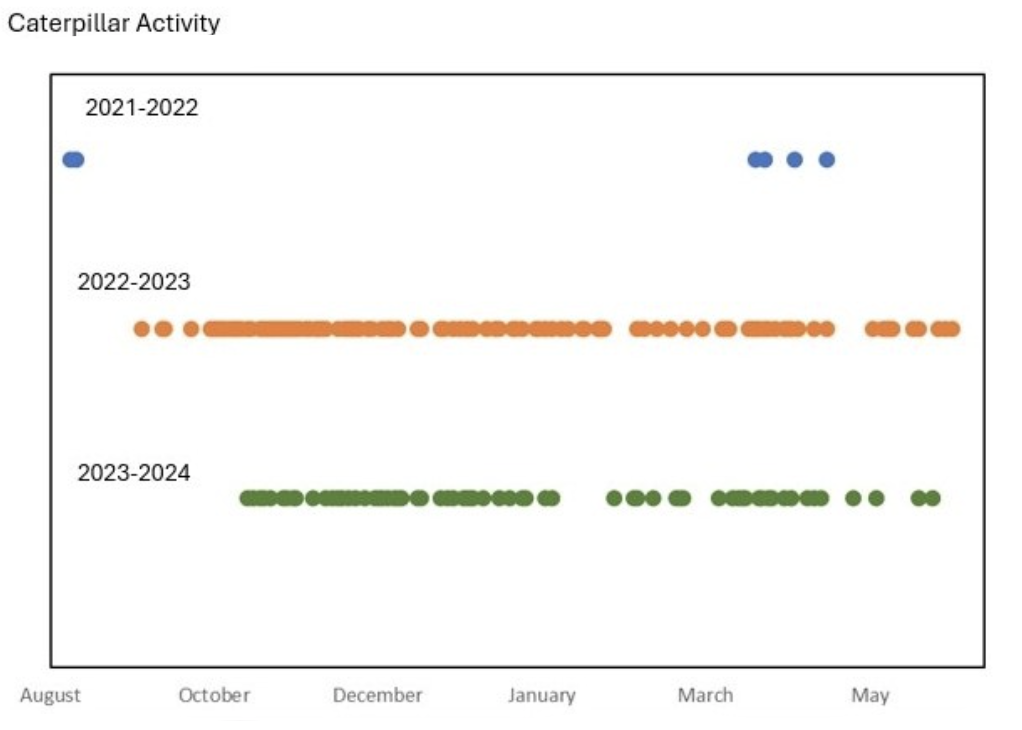 Caterpillar Activity

2021-2022

2022-2023

2023-2024

August October December January March May